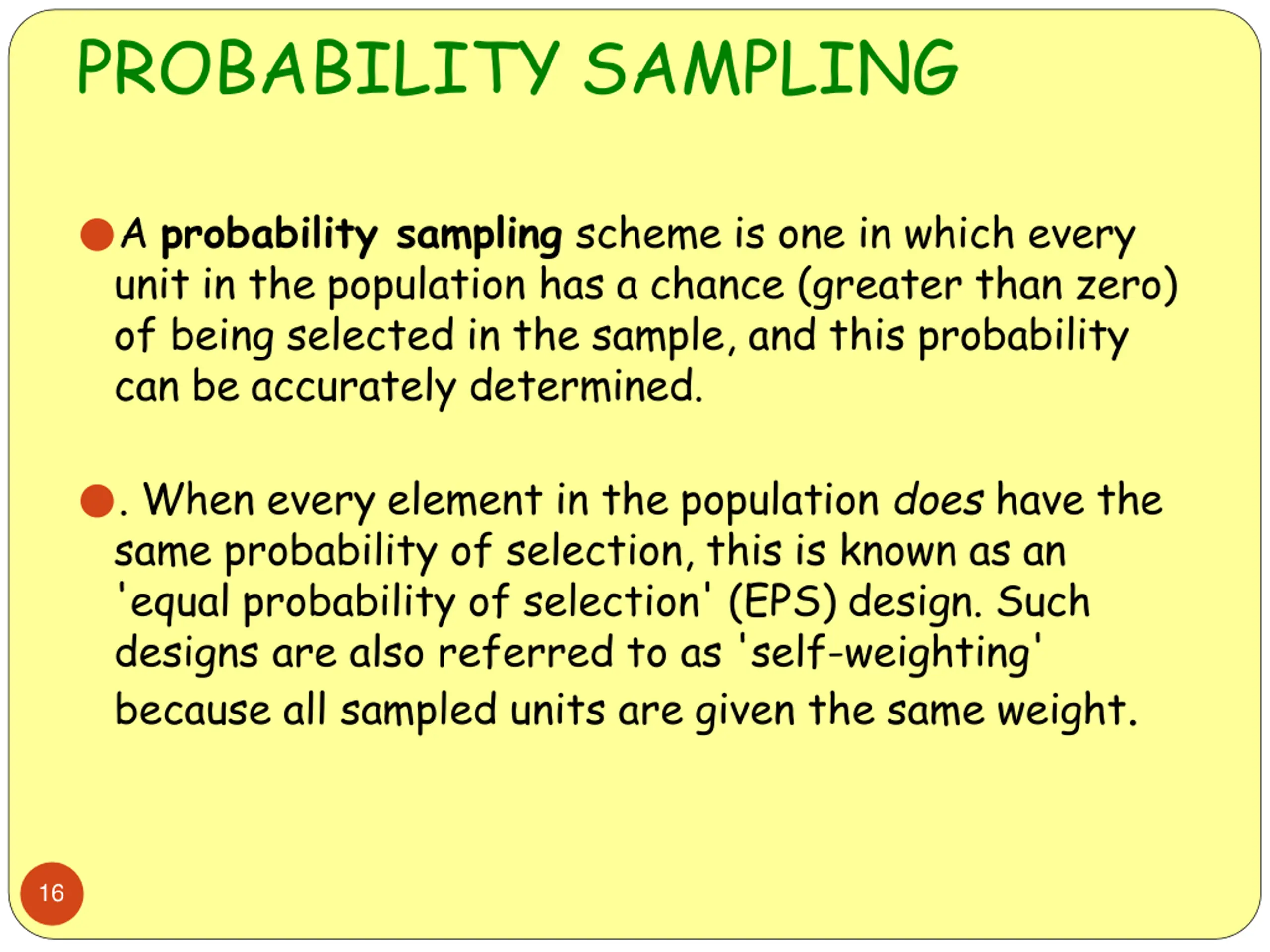 PROBABILITY SAMPLING

A probability sampling scheme is one in which every unit in the population has a chance (greater than zero) of being selected in the sample, and this probability can be accurately determined.

. When every element in the population does have the same probability of selection, this is known as an 'equal probability of selection' (EPS) design. Such designs are also referred to as 'self-weighting' because all sampled units are given the same weight.

16